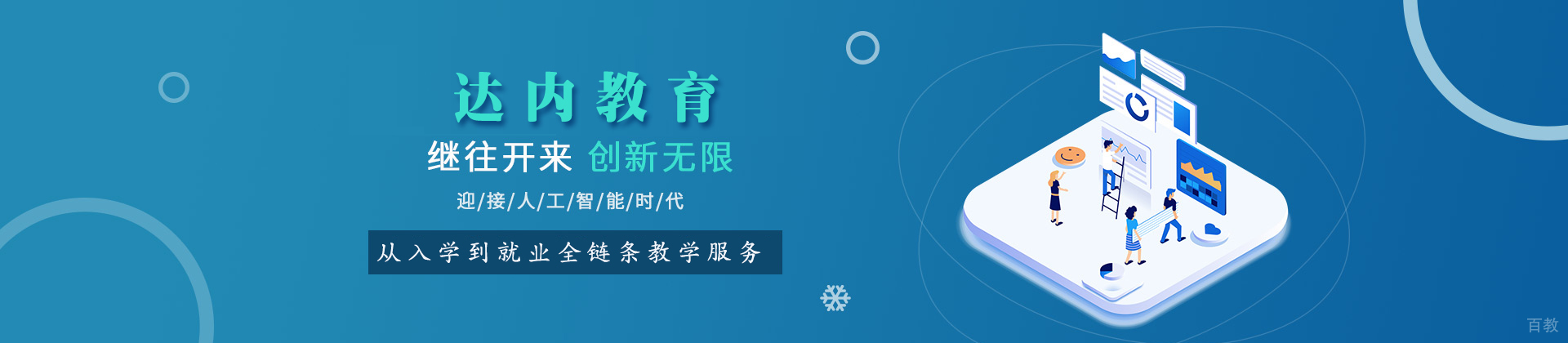 达内教育

继往开来 创新无限

迎/接/人/工/智/能/时/代

从入学到就业全链条教学服务

百教